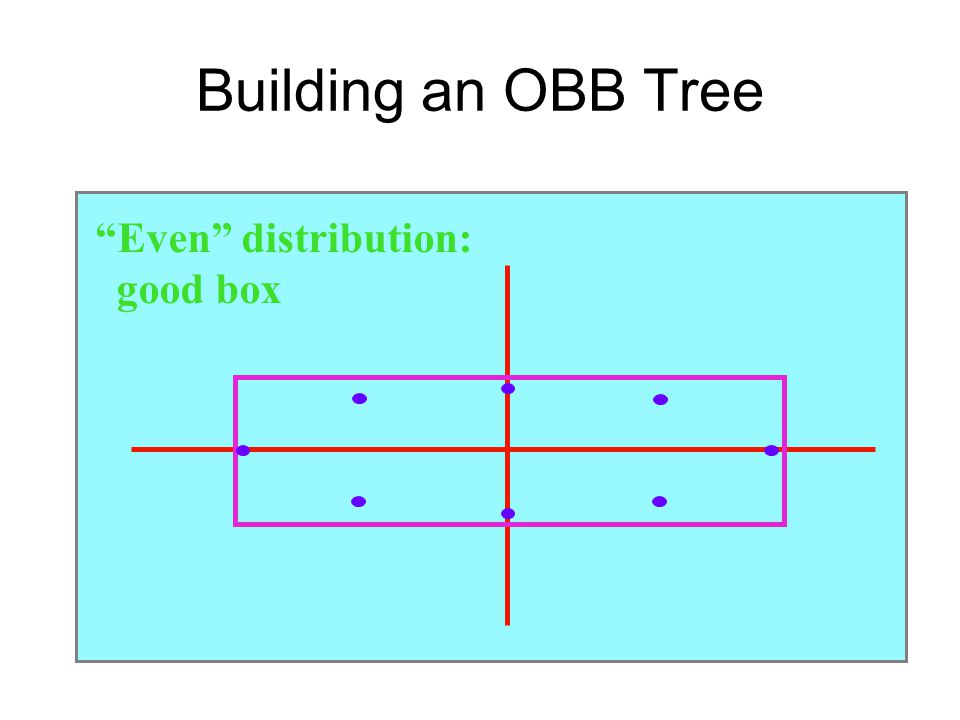 Building an OBB Tree

“Even” distribution: good box